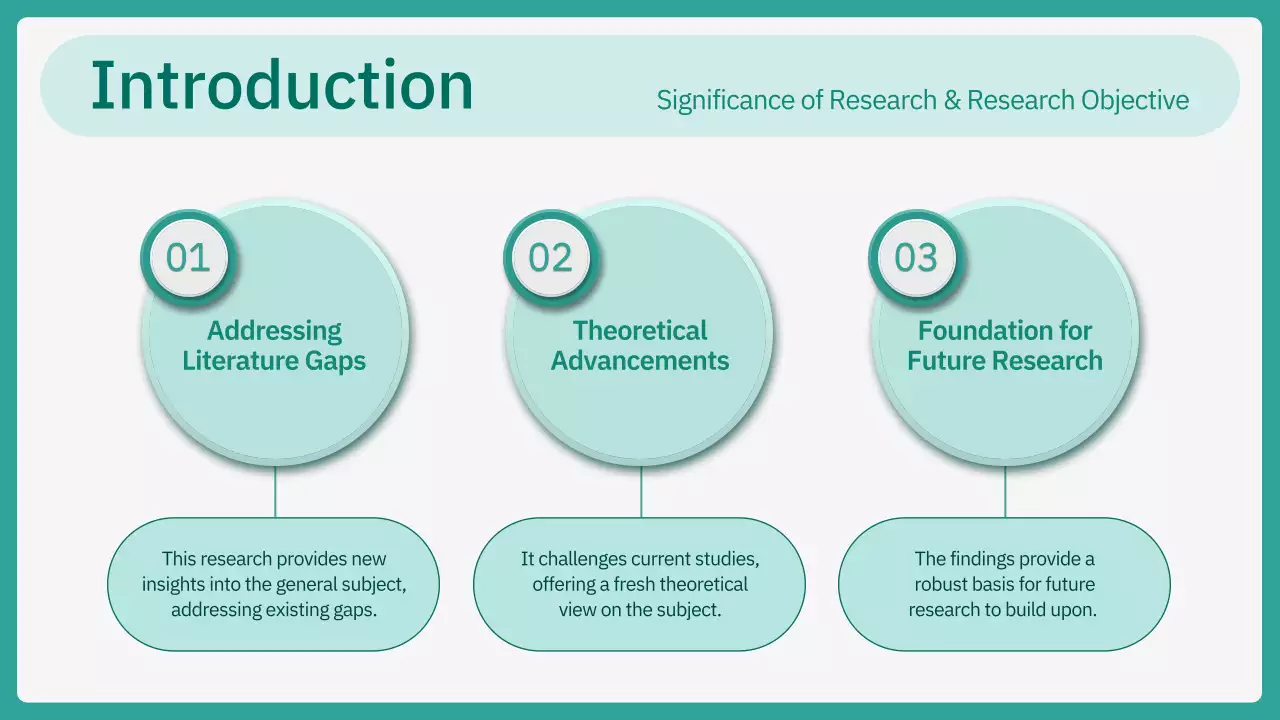 Introduction

Significance of Research & Research Objective

01

Addressing Literature Gaps

This research provides new insights into the general subject, addressing existing gaps.

02

Theoretical Advancements

It challenges current studies, offering a fresh theoretical view on the subject.

03

Foundation for Future Research

The findings provide a robust basis for future research to build upon.